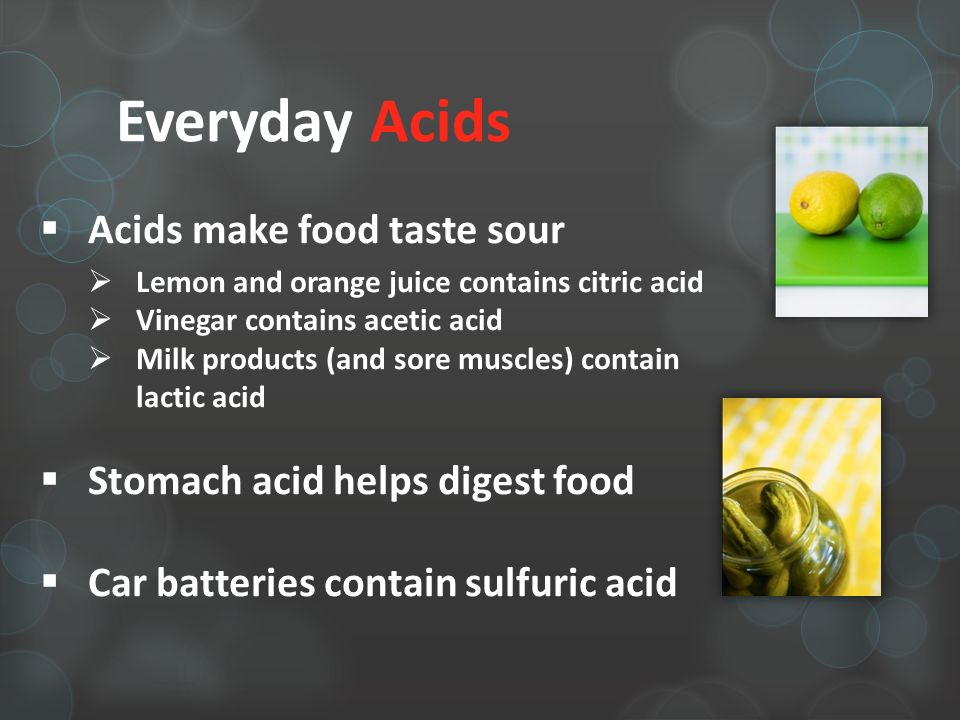 Everyday Acids

▪ Acids make food taste sour

➢ Lemon and orange juice contains citric acid
➢ Vinegar contains acetic acid
➢ Milk products (and sore muscles) contain lactic acid

▪ Stomach acid helps digest food

▪ Car batteries contain sulfuric acid